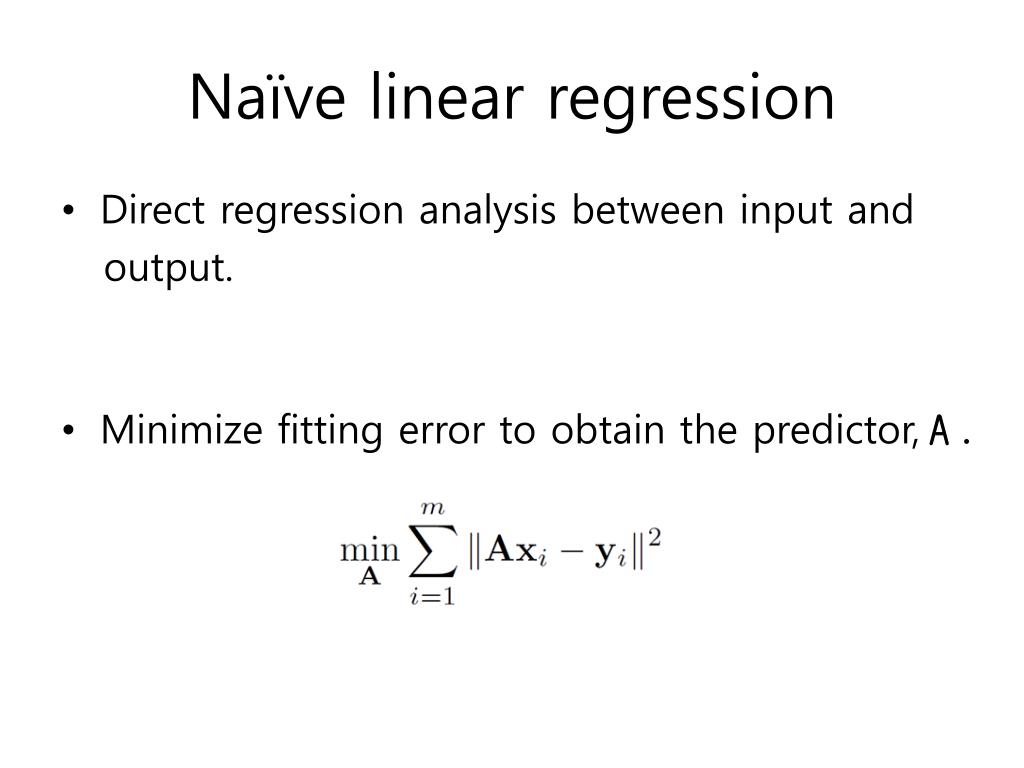 Naïve linear regression

• Direct regression analysis between input and output.

• Minimize fitting error to obtain the predictor, $A$ .

$\min_{\mathbf{A}} \sum_{i=1}^{m} \|\mathbf{A}\mathbf{x}_i - \mathbf{y}_i\|^2$